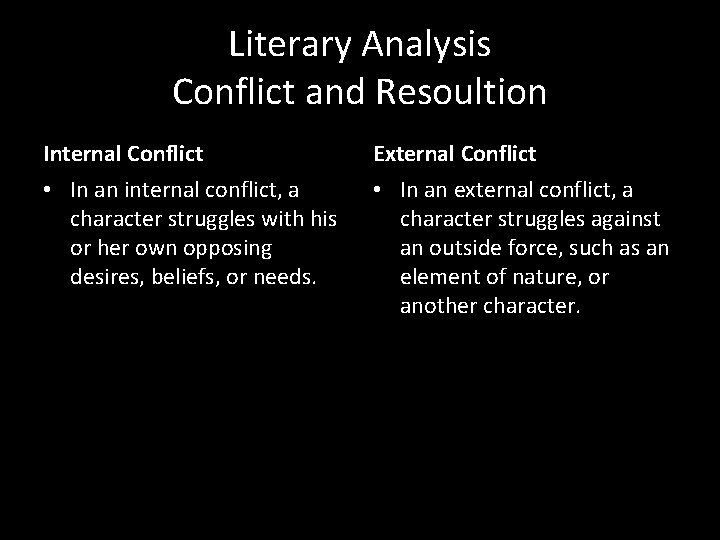 Literary Analysis
Conflict and Resoultion

Internal Conflict

• In an internal conflict, a character struggles with his or her own opposing desires, beliefs, or needs.

External Conflict

• In an external conflict, a character struggles against an outside force, such as an element of nature, or another character.